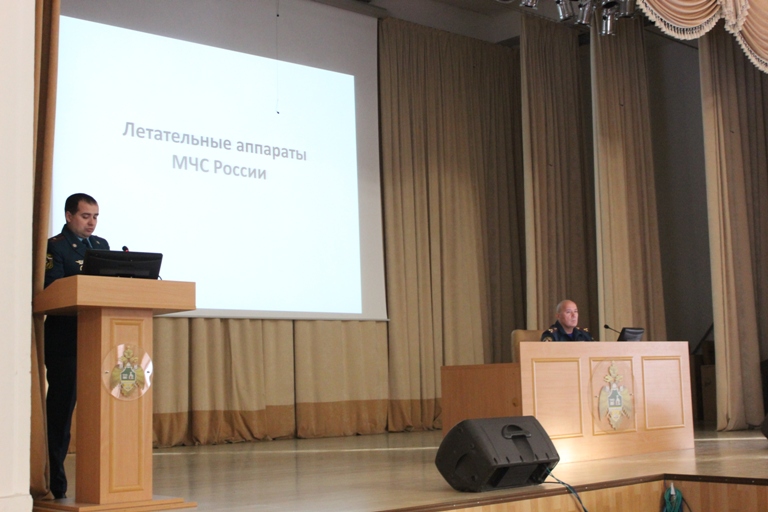 Летательные аппараты
МЧС России